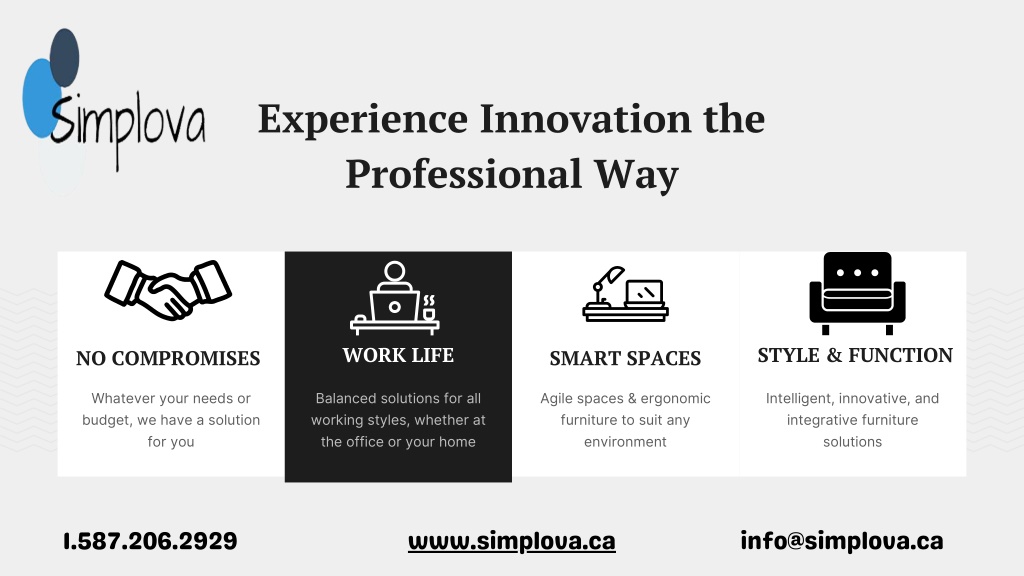 Simplova

Experience Innovation the Professional Way

NO COMPROMISES

Whatever your needs or budget, we have a solution for you

WORK LIFE

Balanced solutions for all working styles, whether at the office or your home

SMART SPACES

Agile spaces & ergonomic furniture to suit any environment

STYLE & FUNCTION

Intelligent, innovative, and integrative furniture solutions

1.587.206.2929

www.simplova.ca

info@simplova.ca